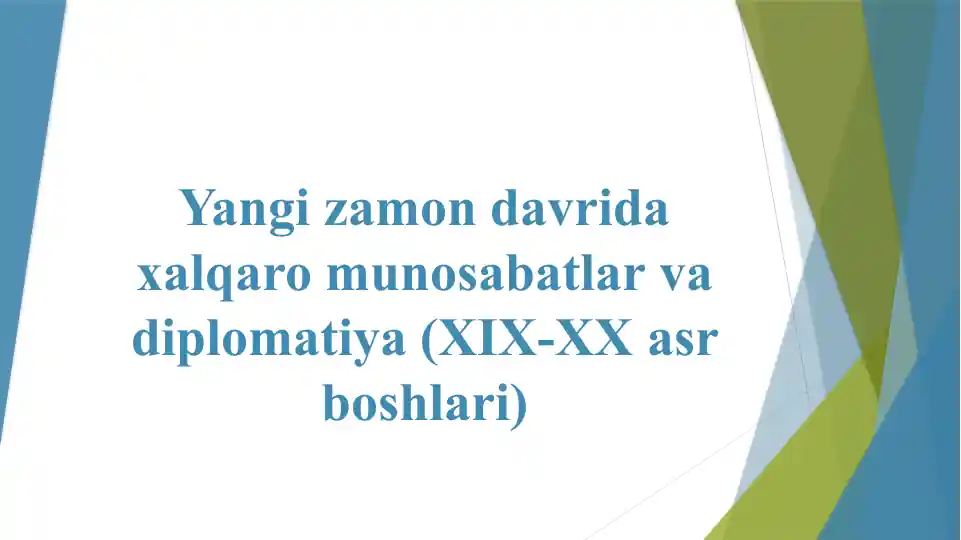 Yangi zamon davrida xalqaro munosabatlar va diplomatiya (XIX-XX asr boshlari)